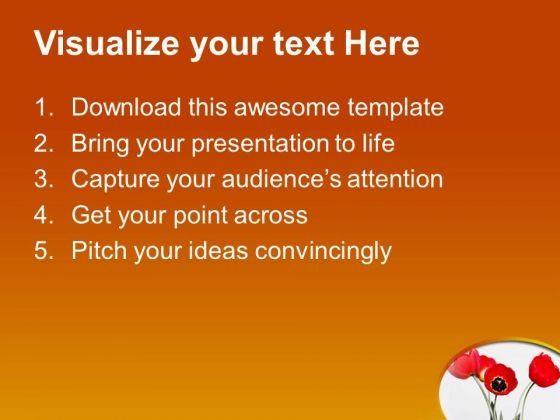 Visualize your text Here

1. Download this awesome template
2. Bring your presentation to life
3. Capture your audience's attention
4. Get your point across
5. Pitch your ideas convincingly